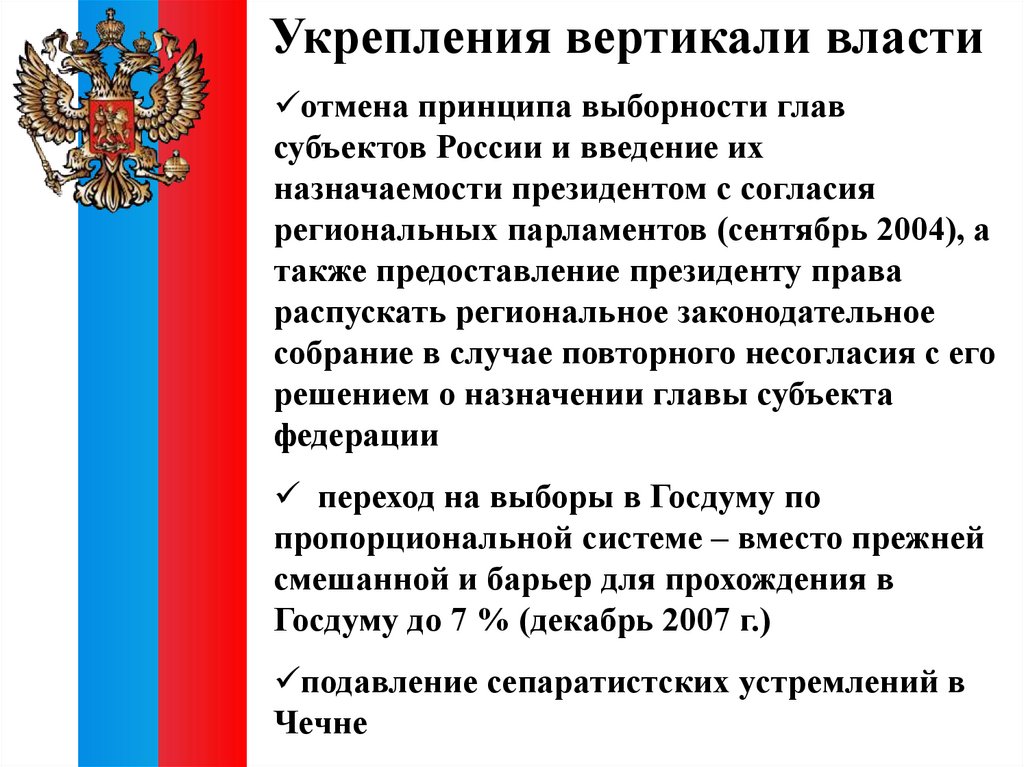 Укрепления вертикали власти

✓отмена принципа выборности глав субъектов России и введение их назначаемости президентом с согласия региональных парламентов (сентябрь 2004), а также предоставление президенту права распускать региональное законодательное собрание в случае повторного несогласия с его решением о назначении главы субъекта федерации

✓ переход на выборы в Госдуму по пропорциональной системе – вместо прежней смешанной и барьер для прохождения в Госдуму до 7 % (декабрь 2007 г.)

✓подавление сепаратистских устремлений в Чечне